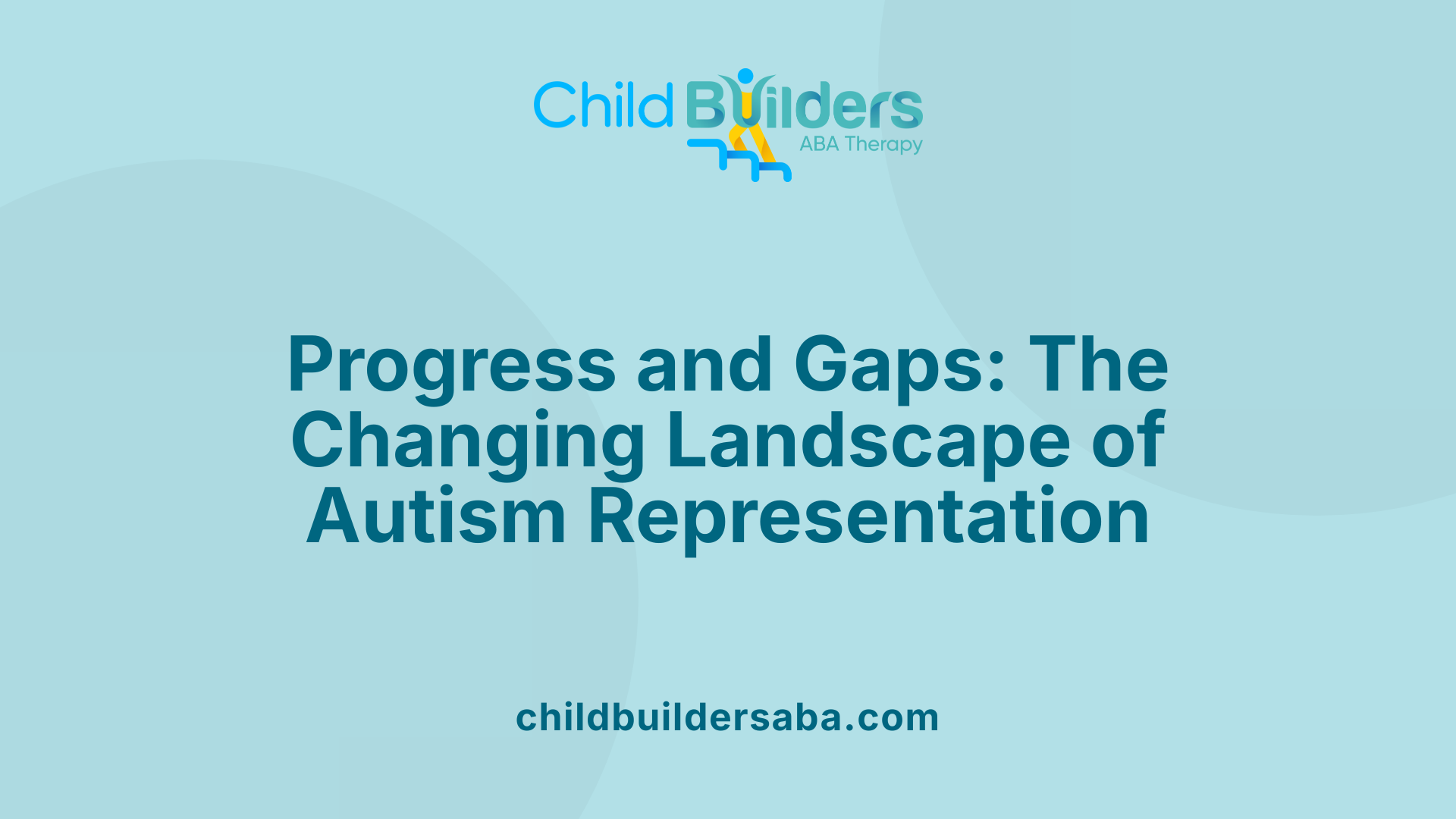 Child Builders
ABA Therapy

Progress and Gaps: The Changing Landscape of Autism Representation

childbuildersaba.com